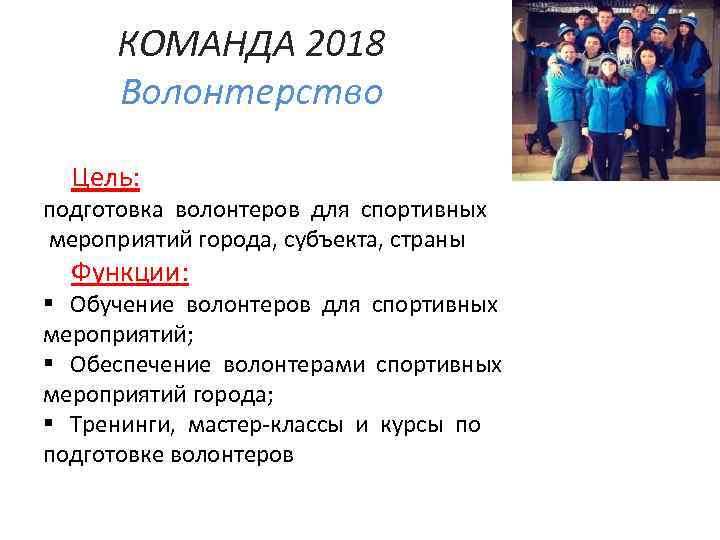 КОМАНДА 2018
Волонтерство

Цель:
подготовка волонтеров для спортивных мероприятий города, субъекта, страны

Функции:
▪ Обучение волонтеров для спортивных мероприятий;
▪ Обеспечение волонтерами спортивных мероприятий города;
▪ Тренинги, мастер-классы и курсы по подготовке волонтеров